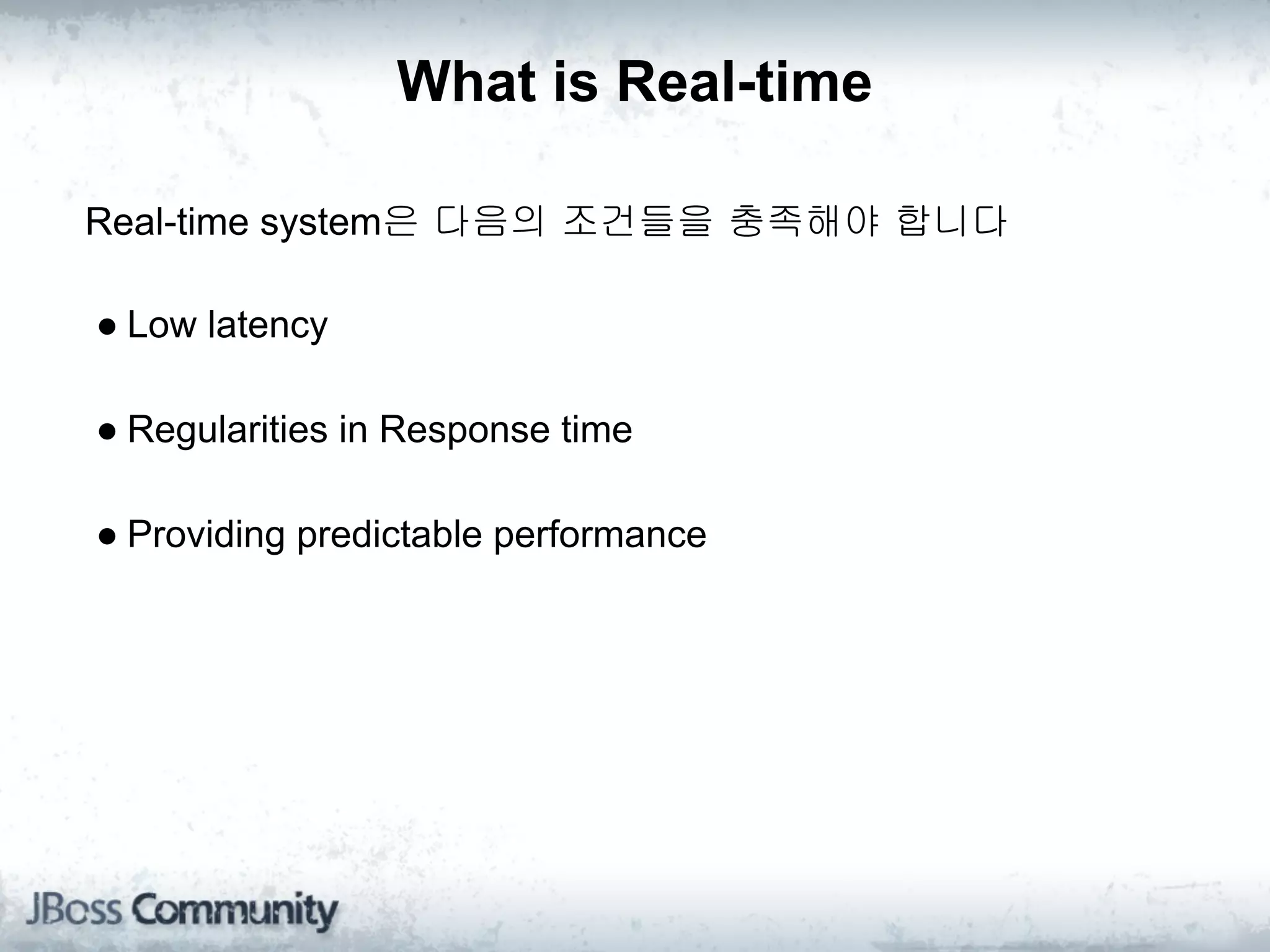 What is Real-time

Real-time system은 다음의 조건들을 충족해야 합니다

● Low latency

● Regularities in Response time

● Providing predictable performance

JBoss Community